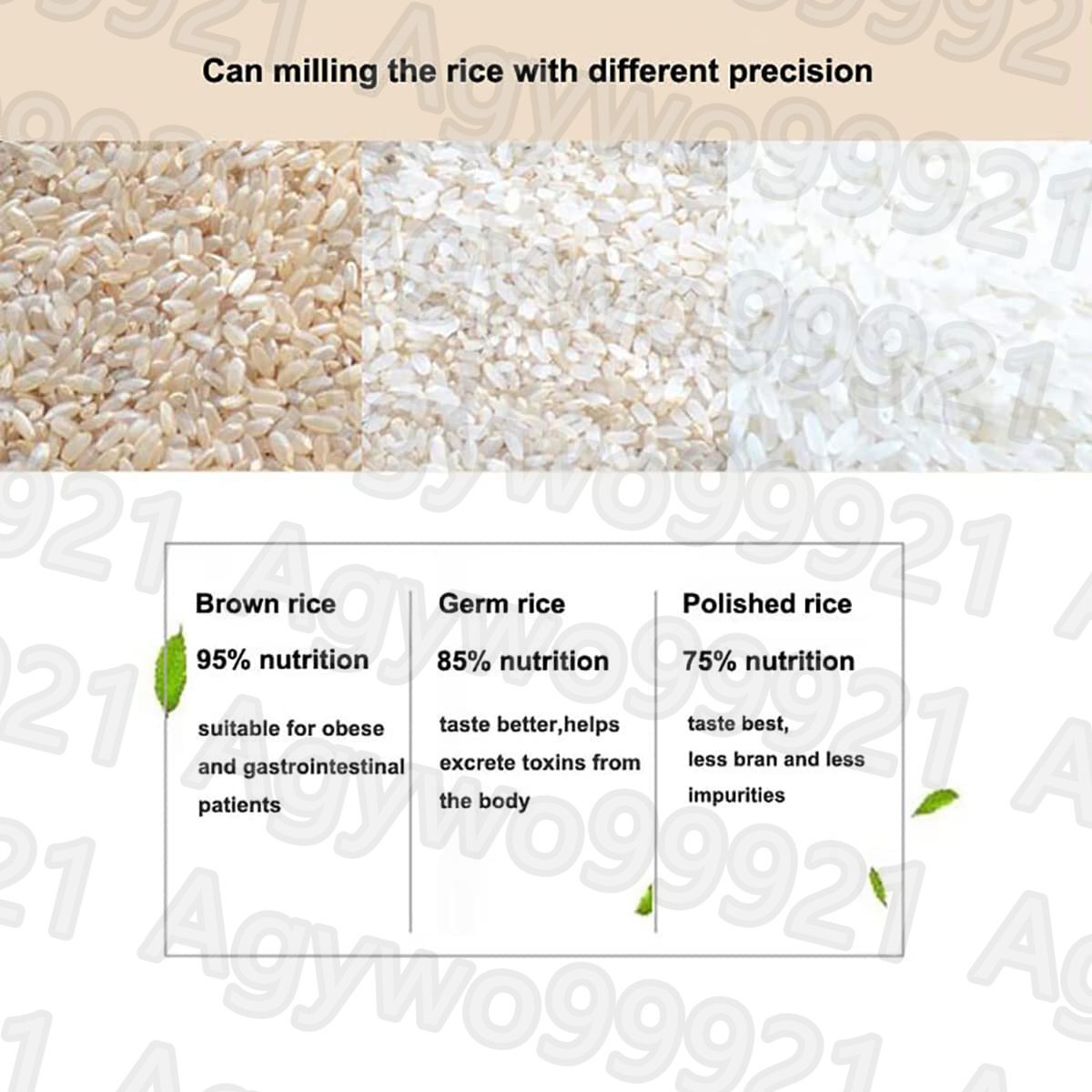 Can milling the rice with different precision

Brown rice

95% nutrition

suitable for obese and gastrointestinal patients

Germ rice

85% nutrition

taste better,helps excrete toxins from the body

Polished rice

75% nutrition

taste best, less bran and less impurities

Agywo99921